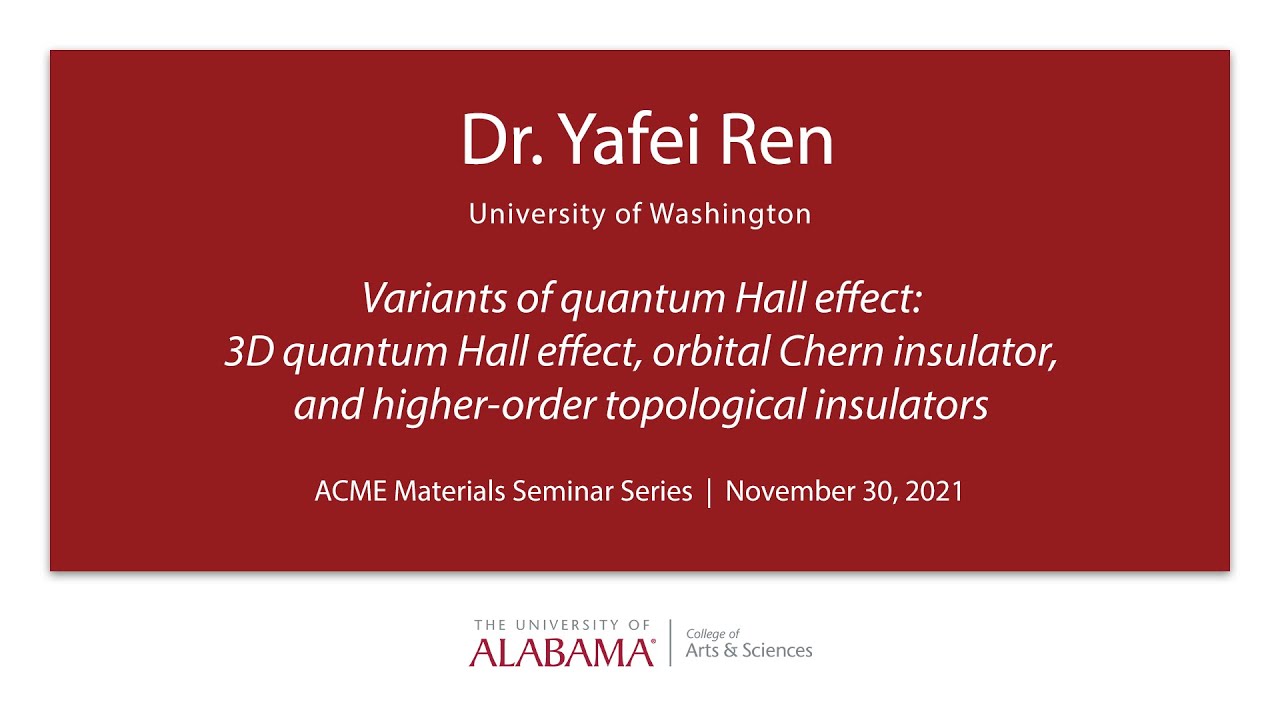 Dr. Yafei Ren

University of Washington

Variants of quantum Hall effect: 3D quantum Hall effect, orbital Chern insulator, and higher-order topological insulators

ACME Materials Seminar Series | November 30, 2021

THE UNIVERSITY OF ALABAMA® | College of Arts & Sciences